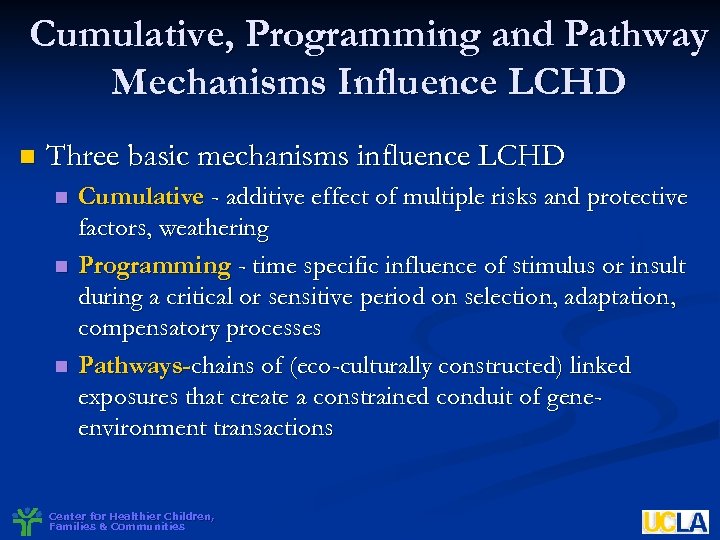 Cumulative, Programming and Pathway Mechanisms Influence LCHD

Three basic mechanisms influence LCHD

Cumulative - additive effect of multiple risks and protective factors, weathering

Programming - time specific influence of stimulus or insult during a critical or sensitive period on selection, adaptation, compensatory processes

Pathways-chains of (eco-culturally constructed) linked exposures that create a constrained conduit of gene-environment transactions

Center for Healthier Children, Families & Communities

UCLA